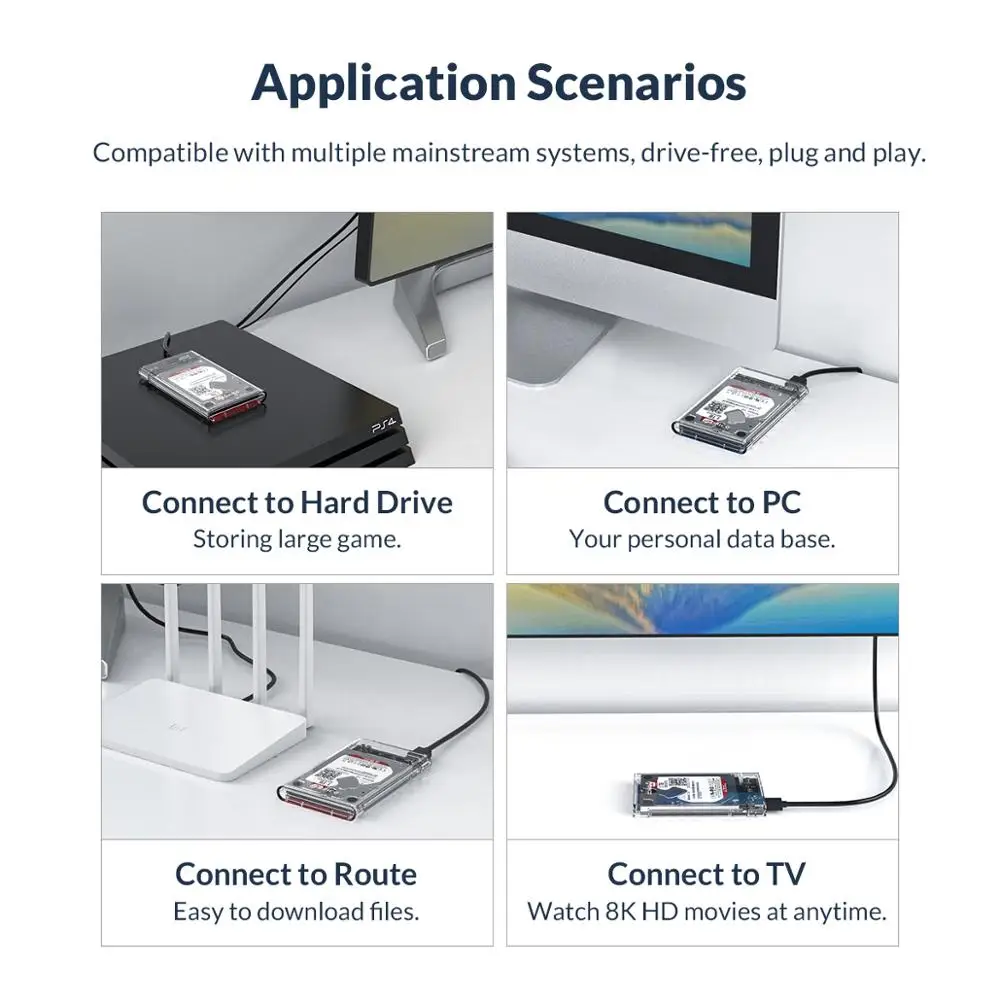 Application Scenarios

Compatible with multiple mainstream systems, drive-free, plug and play.

PS4

Connect to Hard Drive
Storing large game.

Connect to PC
Your personal data base.

Connect to Route
Easy to download files.

Connect to TV
Watch 8K HD movies at anytime.